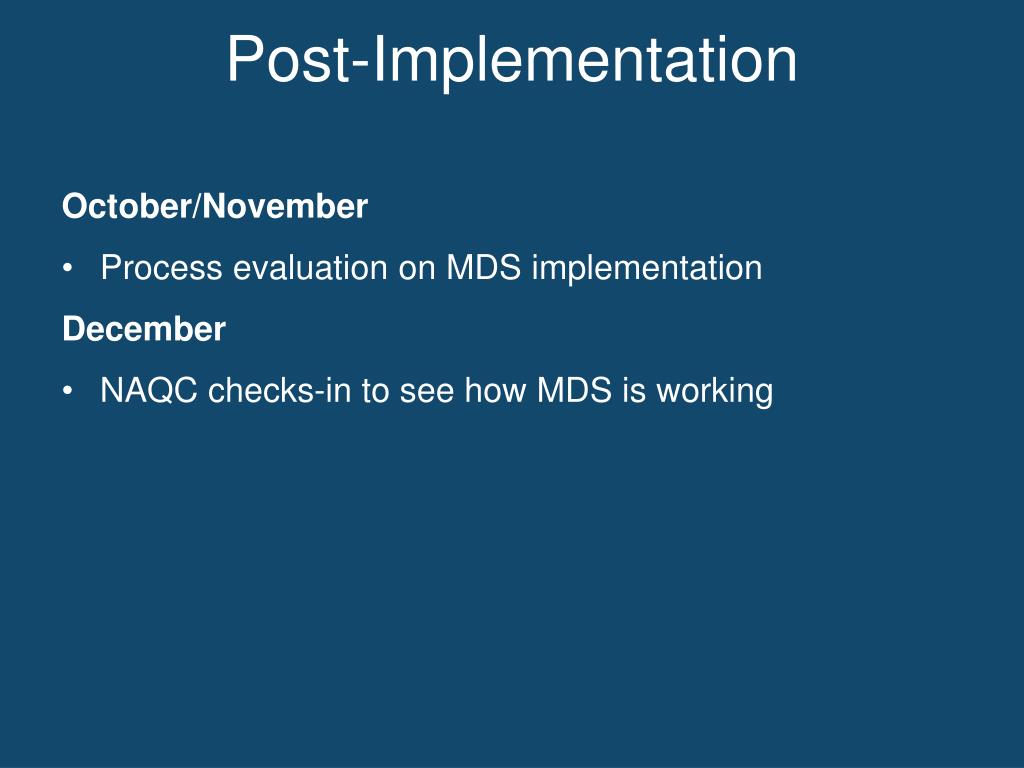 Post-Implementation

October/November

• Process evaluation on MDS implementation

December

• NAQC checks-in to see how MDS is working